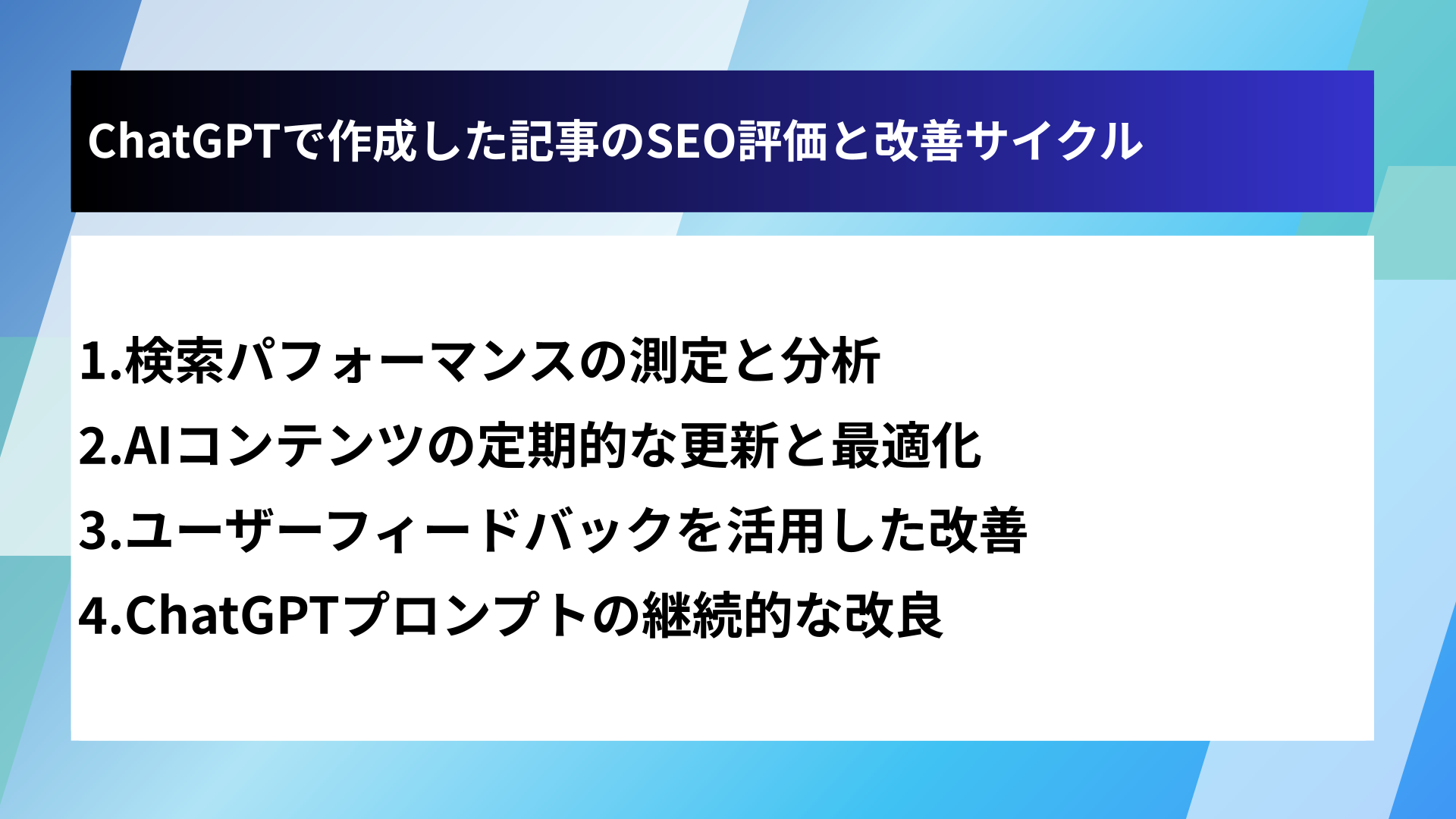 ChatGPTで作成した記事のSEO評価と改善サイクル

1.検索パフォーマンスの測定と分析
2.AIコンテンツの定期的な更新と最適化
3.ユーザーフィードバックを活用した改善
4.ChatGPTプロンプトの継続的な改良